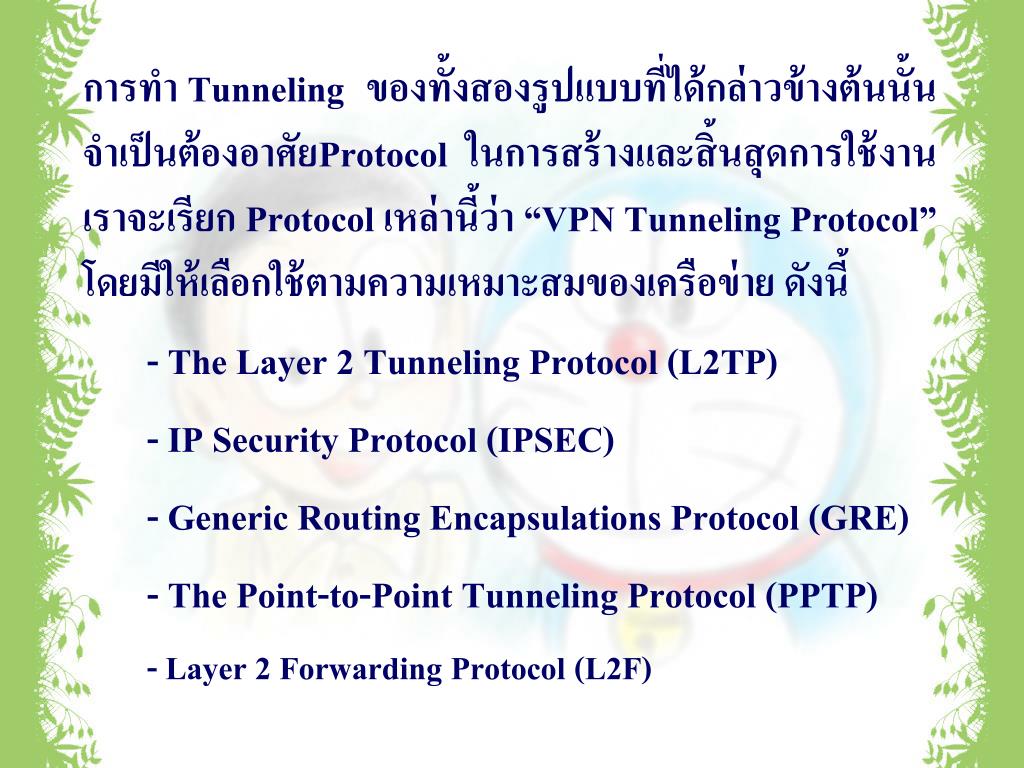 การทำ Tunneling ของทั้งสองรูปแบบที่ได้กล่าวข้างต้นนั้น จำเป็นต้องอาศัยProtocol ในการสร้างและสิ้นสุดการใช้งาน เราจะเรียก Protocol เหล่านี้ว่า “VPN Tunneling Protocol” โดยมีให้เลือกใช้ตามความเหมาะสมของเครือข่าย ดังนี้

- The Layer 2 Tunneling Protocol (L2TP)

- IP Security Protocol (IPSEC)

- Generic Routing Encapsulations Protocol (GRE)

- The Point-to-Point Tunneling Protocol (PPTP)

- Layer 2 Forwarding Protocol (L2F)